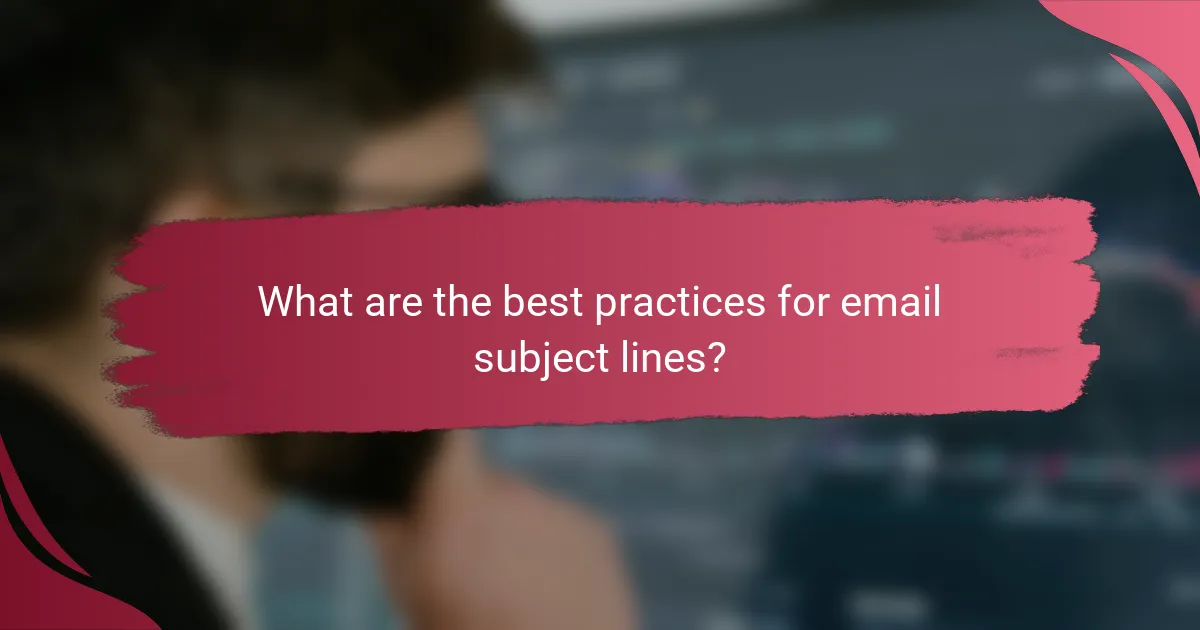 What are the best practices for email subject lines?